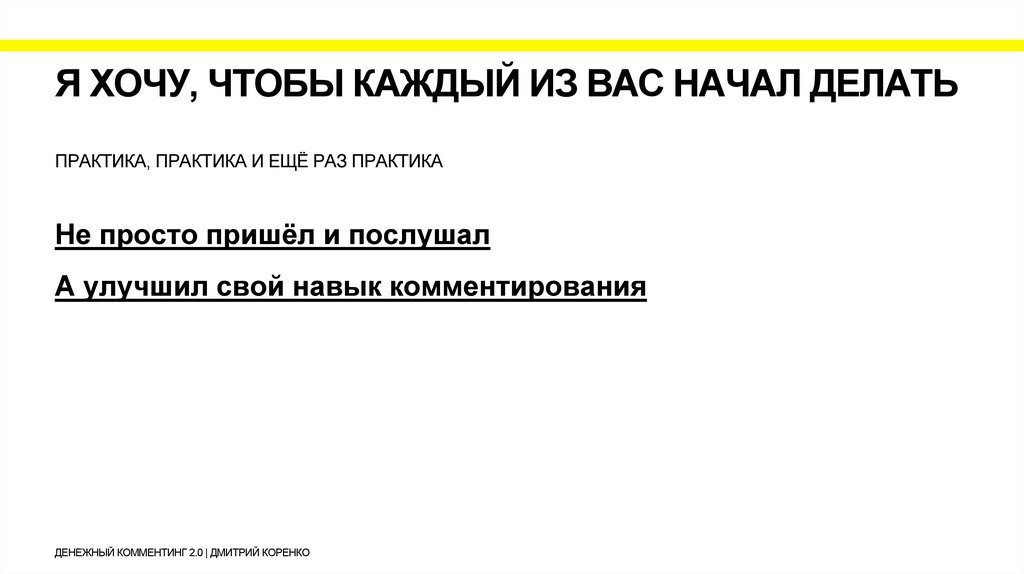 Я ХОЧУ, ЧТОБЫ КАЖДЫЙ ИЗ ВАС НАЧАЛ ДЕЛАТЬ

ПРАКТИКА, ПРАКТИКА И ЕЩЁ РАЗ ПРАКТИКА

Не просто пришёл и послушал

А улучшил свой навык комментирования

ДЕНЕЖНЫЙ КОММЕНТИНГ 2.0 | ДМИТРИЙ КОРЕНКО